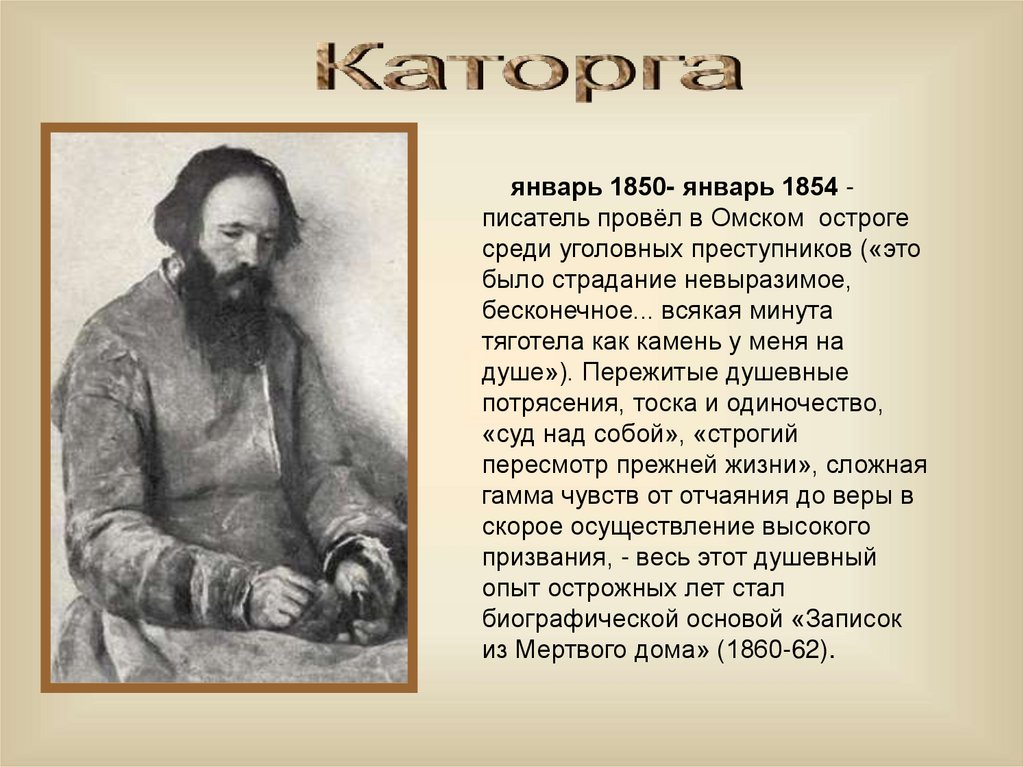 Каторга

январь 1850- январь 1854 - писатель провёл в Омском остроге среди уголовных преступников («это было страдание невыразимое, бесконечное... всякая минута тяготела как камень у меня на душе»). Пережитые душевные потрясения, тоска и одиночество, «суд над собой», «строгий пересмотр прежней жизни», сложная гамма чувств от отчаяния до веры в скорое осуществление высокого призвания, - весь этот душевный опыт острожных лет стал биографической основой «Записок из Мертвого дома» (1860-62).